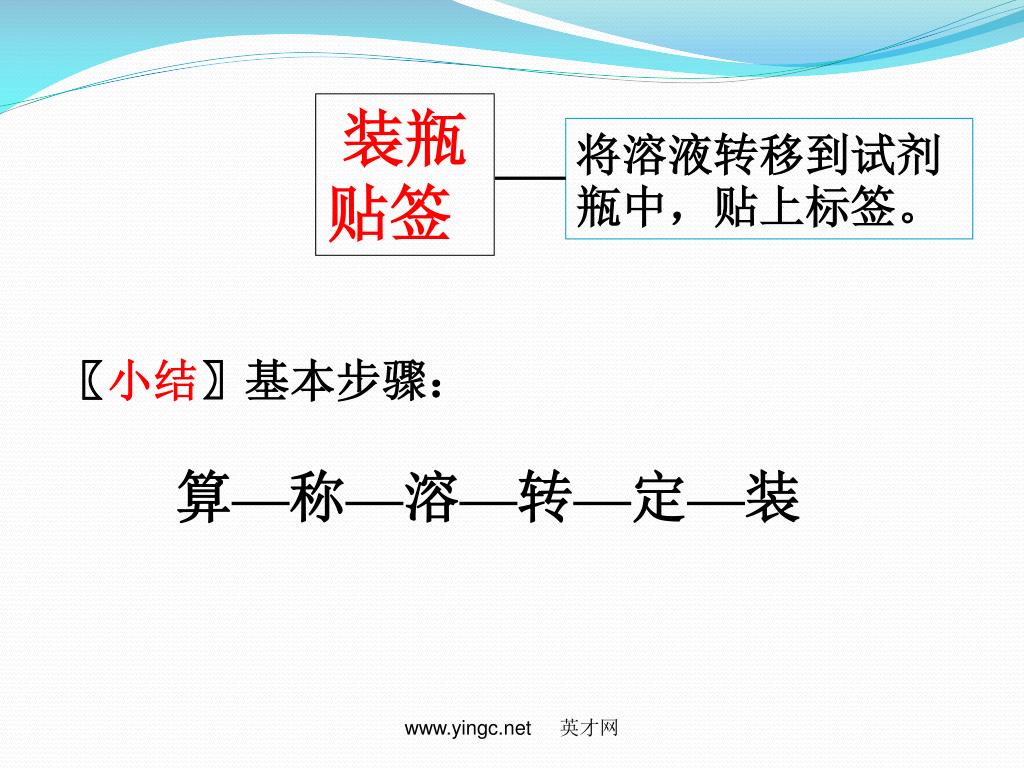 装瓶贴签

将溶液转移到试剂瓶中，贴上标签。

〖小结〗基本步骤：

算—称—溶—转—定—装

www.yingc.net 英才网